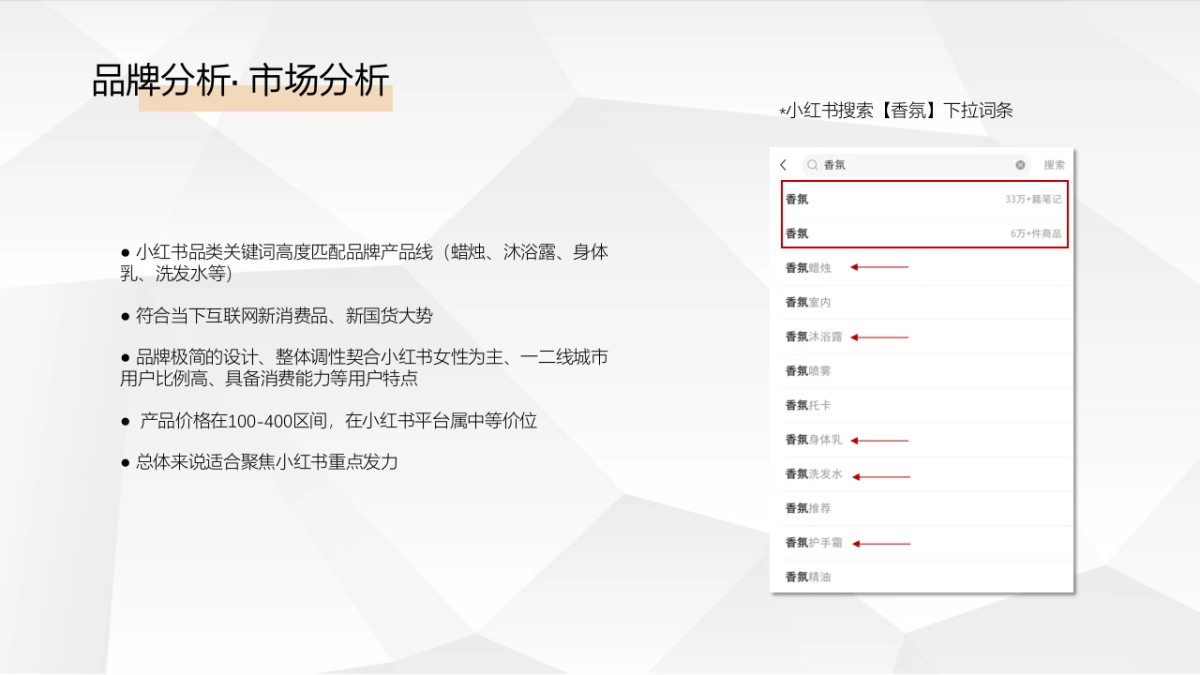 品牌分析· 市场分析

● 小红书品类关键词高度匹配品牌产品线（蜡烛、沐浴露、身体乳、洗发水等）

● 符合当下互联网新消费品、新国货大势

● 品牌极简的设计、整体调性契合小红书女性为主、一二线城市用户比例高、具备消费能力等用户特点

● 产品价格在100-400区间，在小红书平台属中等价位

● 总体来说适合聚焦小红书重点发力

*小红书搜索【香氛】下拉词条

香氛 搜索

香氛 33万+篇笔记

香氛 6万+件商品

香氛蜡烛

香氛室内

香氛沐浴露

香氛喷雾

香氛托卡

香氛身体乳

香氛洗发水

香氛推荐

香氛护手霜

香氛精油